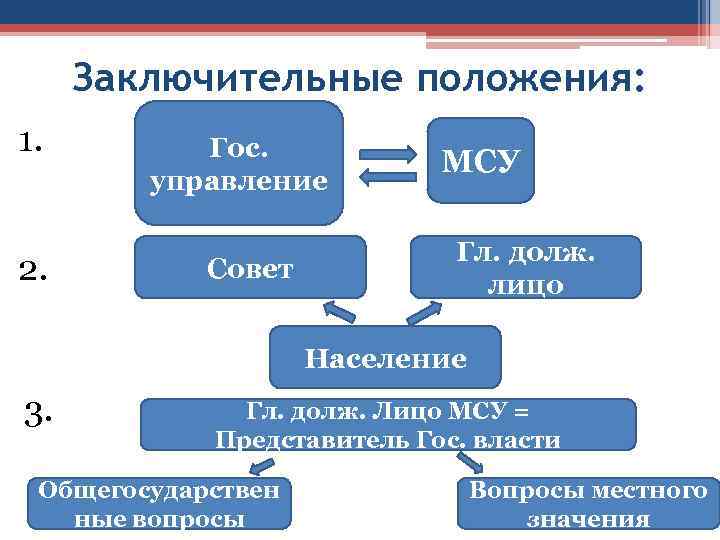 Заключительные положения:

1.

Гос. управление

МСУ

2.

Совет

Гл. долж. лицо

Население

3.

Гл. долж. Лицо МСУ = Представитель Гос. власти

Общегосударственные вопросы

Вопросы местного значения